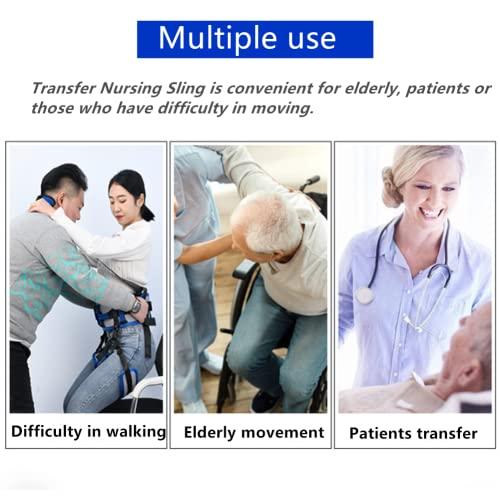 Multiple use

Transfer Nursing Sling is convenient for elderly, patients or those who have difficulty in moving.

Difficulty in walking

Elderly movement

Patients transfer